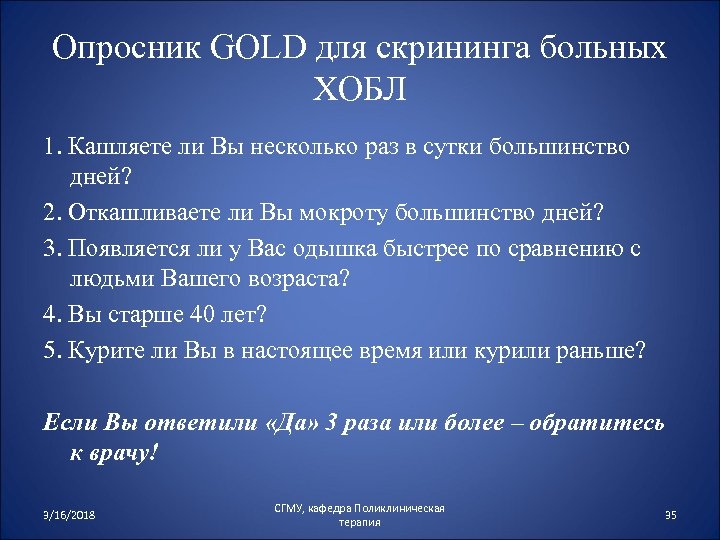 Опросник GOLD для скрининга больных ХОБЛ

1. Кашляете ли Вы несколько раз в сутки большинство дней?

2. Откашливаете ли Вы мокроту большинство дней?

3. Появляется ли у Вас одышка быстрее по сравнению с людьми Вашего возраста?

4. Вы старше 40 лет?

5. Курите ли Вы в настоящее время или курили раньше?

Если Вы ответили «Да» 3 раза или более – обратитесь к врачу!

3/16/2018

СГМУ, кафедра Поликлиническая терапия

35